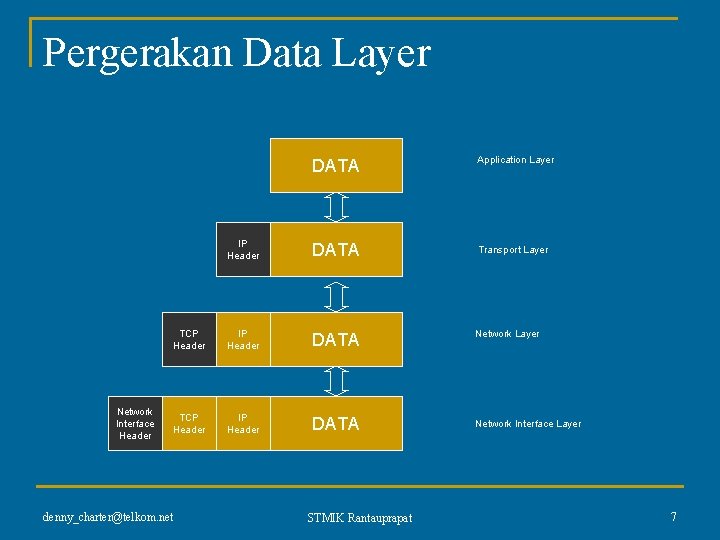 Pergerakan Data Layer

DATA

Application Layer

IP Header

DATA

Transport Layer

TCP Header

IP Header

DATA

Network Layer

Network Interface Header

TCP Header

IP Header

DATA

Network Interface Layer

denny_charter@telkom.net

STMIK Rantauprapat

7